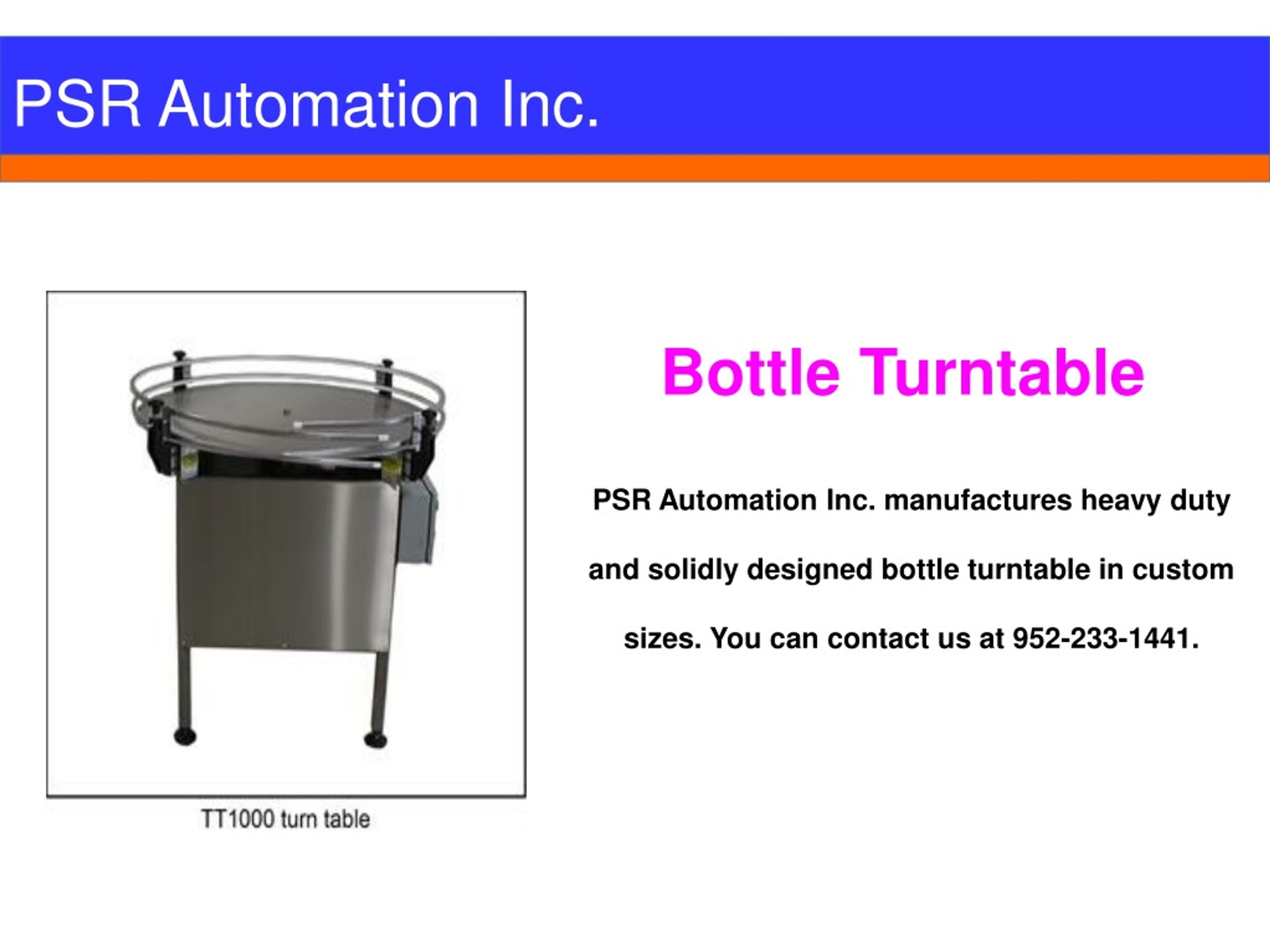 PSR Automation Inc.

TT1000 turn table

Bottle Turntable

PSR Automation Inc. manufactures heavy duty and solidly designed bottle turntable in custom sizes. You can contact us at 952-233-1441.